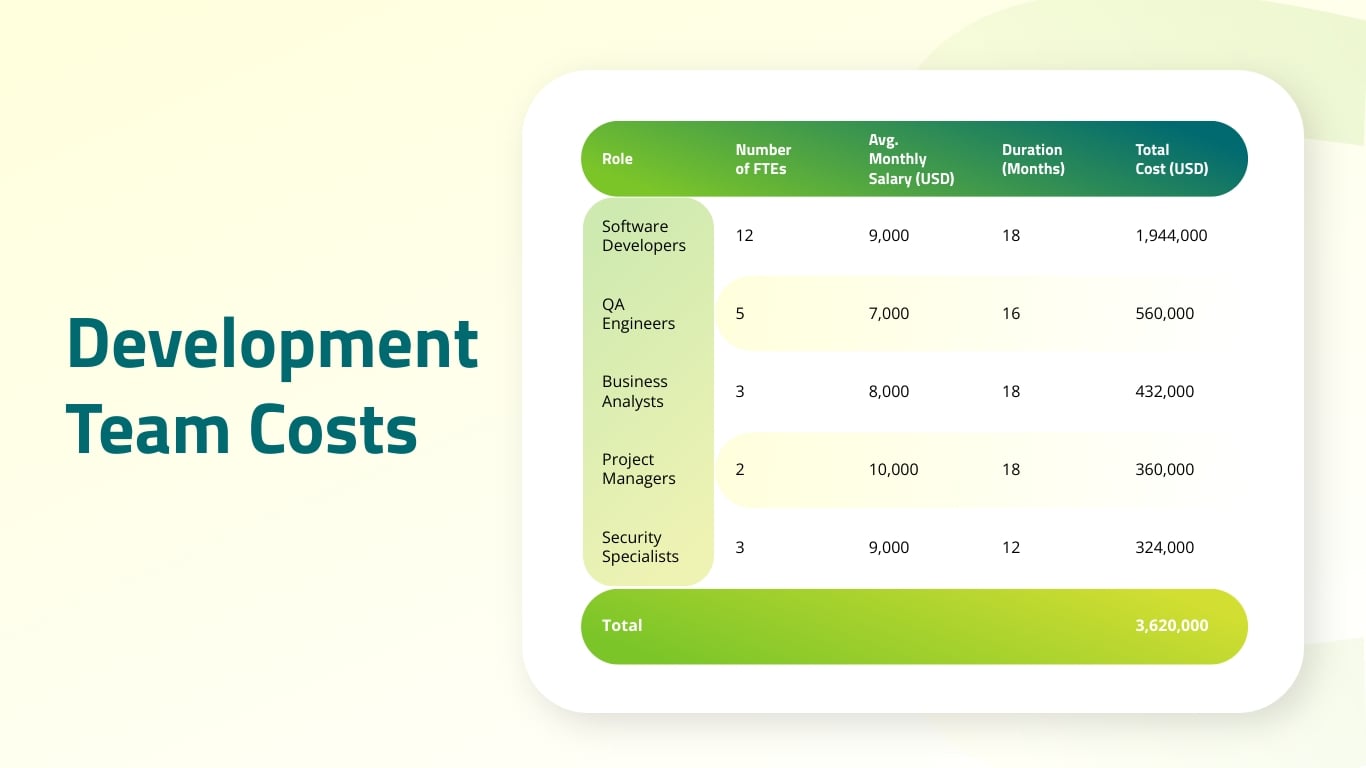 Development Team Costs

| Role | Number of FTEs | Avg. Monthly Salary (USD) | Duration (Months) | Total Cost (USD) |
|---|---|---|---|---|
| Software Developers | 12 | 9,000 | 18 | 1,944,000 |
| QA Engineers | 5 | 7,000 | 16 | 560,000 |
| Business Analysts | 3 | 8,000 | 18 | 432,000 |
| Project Managers | 2 | 10,000 | 18 | 360,000 |
| Security Specialists | 3 | 9,000 | 12 | 324,000 |
| Total | | | | 3,620,000 |